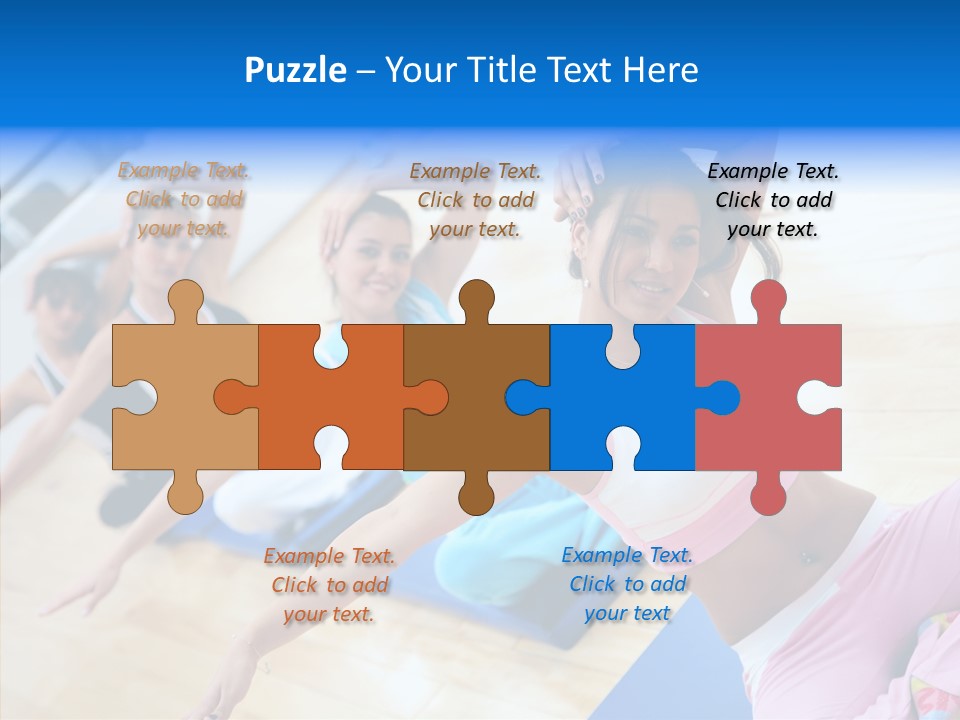 Puzzle – Your Title Text Here

Example Text. Click to add your text.

Example Text. Click to add your text.

Example Text. Click to add your text.

Example Text. Click to add your text.

Example Text. Click to add your text